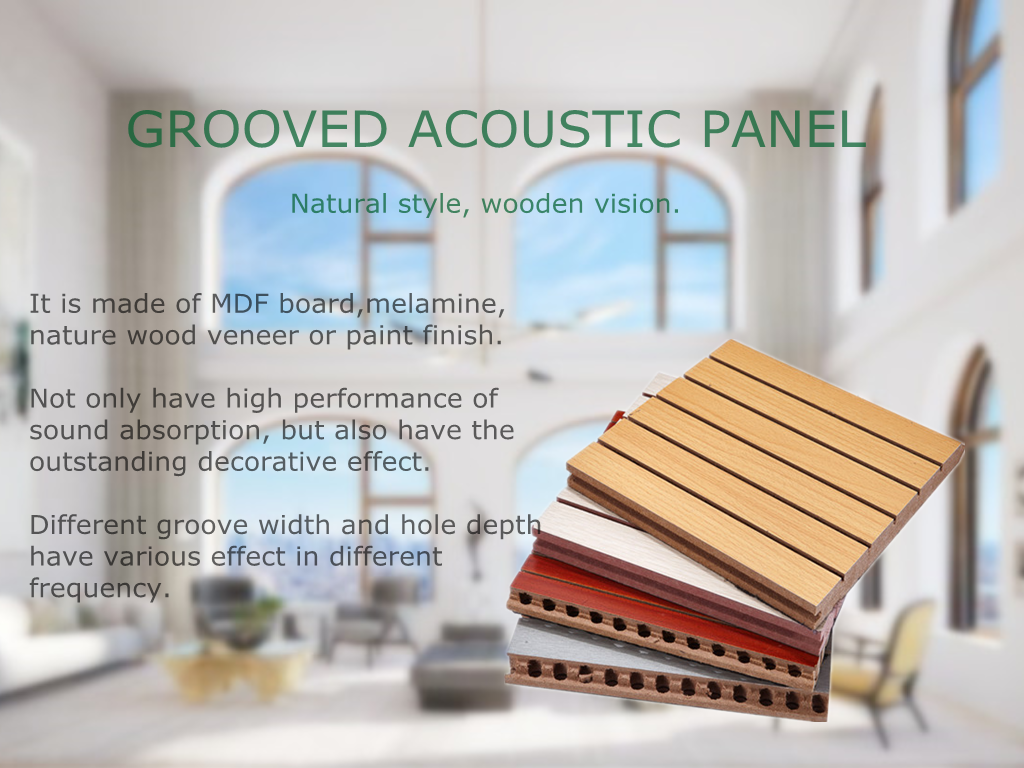 GROOVED ACOUSTIC PANEL

Natural style, wooden vision.

It is made of MDF board,melamine, nature wood veneer or paint finish.

Not only have high performance of sound absorption, but also have the outstanding decorative effect.

Different groove width and hole depth have various effect in different frequency.